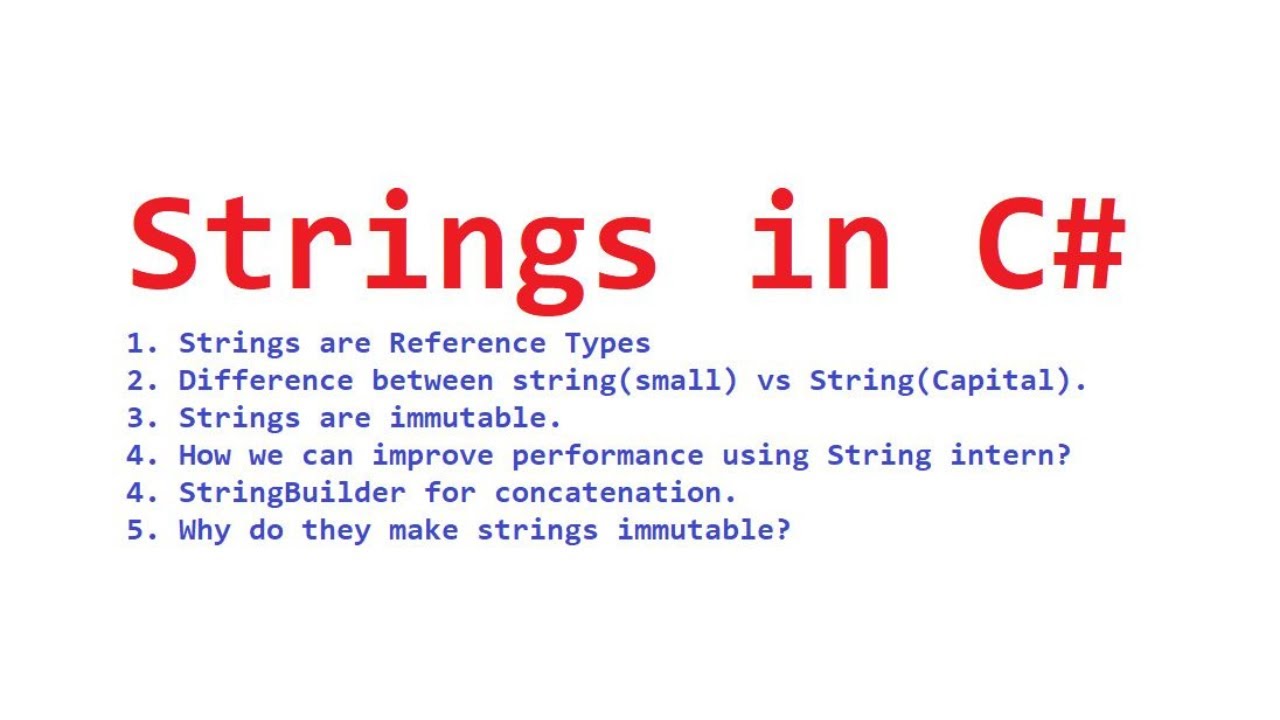 Strings in C#

1. Strings are Reference Types
2. Difference between string(small) vs String(Capital).
3. Strings are immutable.
4. How we can improve performance using String intern?
4. StringBuilder for concatenation.
5. Why do they make strings immutable?